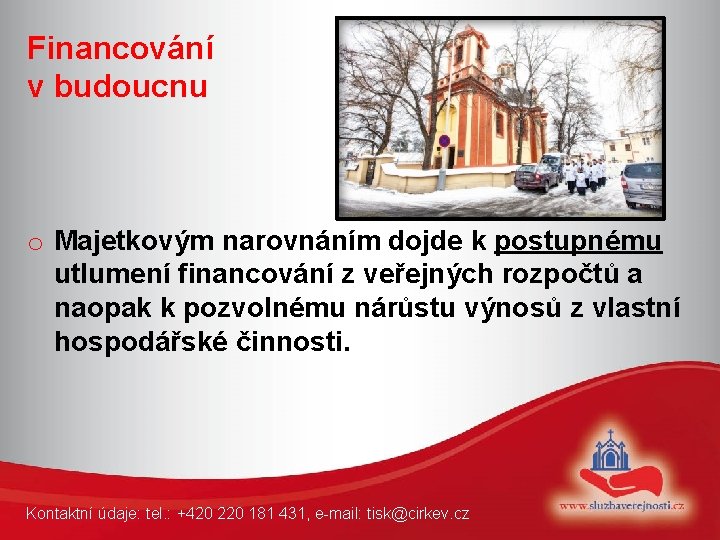 Financování v budoucnu

o Majetkovým narovnáním dojde k postupnému utlumení financování z veřejných rozpočtů a naopak k pozvolnému nárůstu výnosů z vlastní hospodářské činnosti.

Kontaktní údaje: tel.: +420 220 181 431, e-mail: tisk@cirkev.cz

www.sluzbaverejnosti.cz